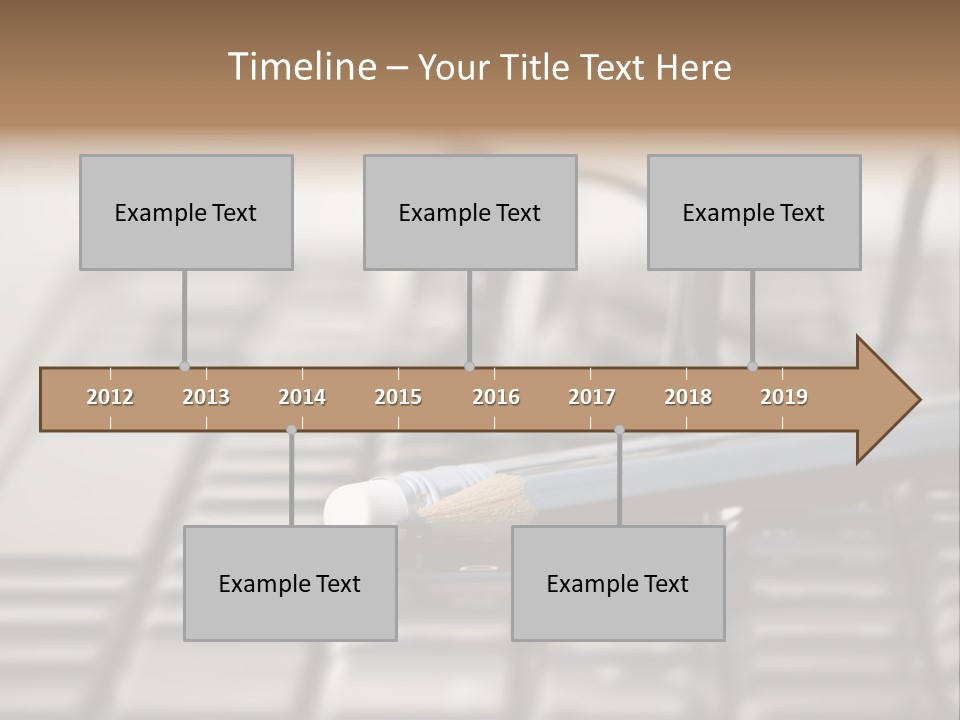 Timeline – Your Title Text Here

Example Text

Example Text

Example Text

2012 2013 2014 2015 2016 2017 2018 2019

Example Text

Example Text